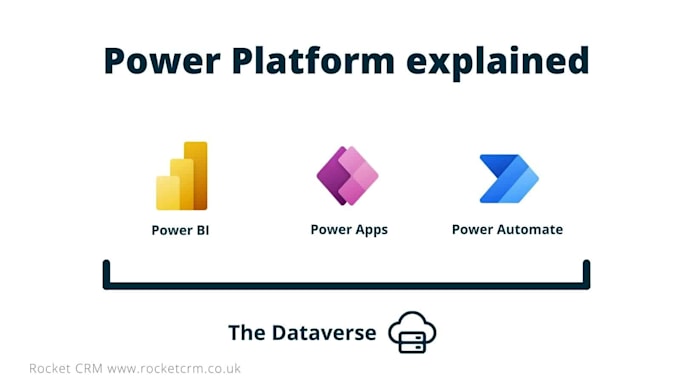 Power Platform explained

Power BI

Power Apps

Power Automate

The Dataverse

Rocket CRM www.rocketcrm.co.uk